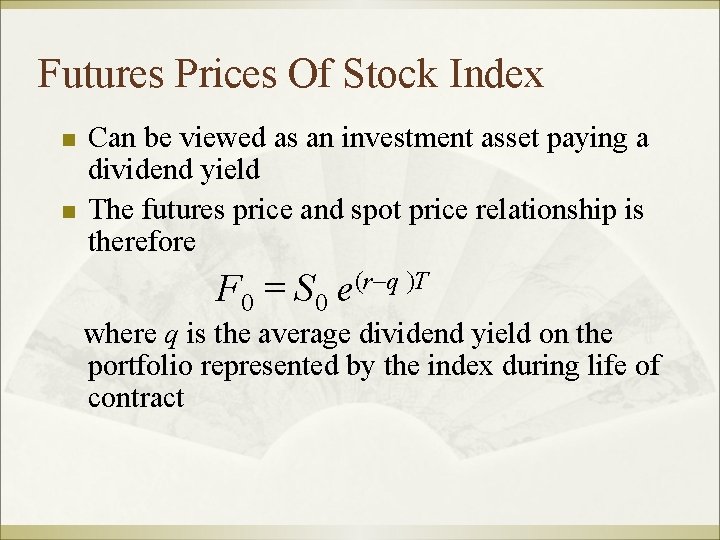 Futures Prices Of Stock Index

- Can be viewed as an investment asset paying a dividend yield
- The futures price and spot price relationship is therefore

$F_0 = S_0 e^{(r-q)T}$

where $q$ is the average dividend yield on the portfolio represented by the index during life of contract